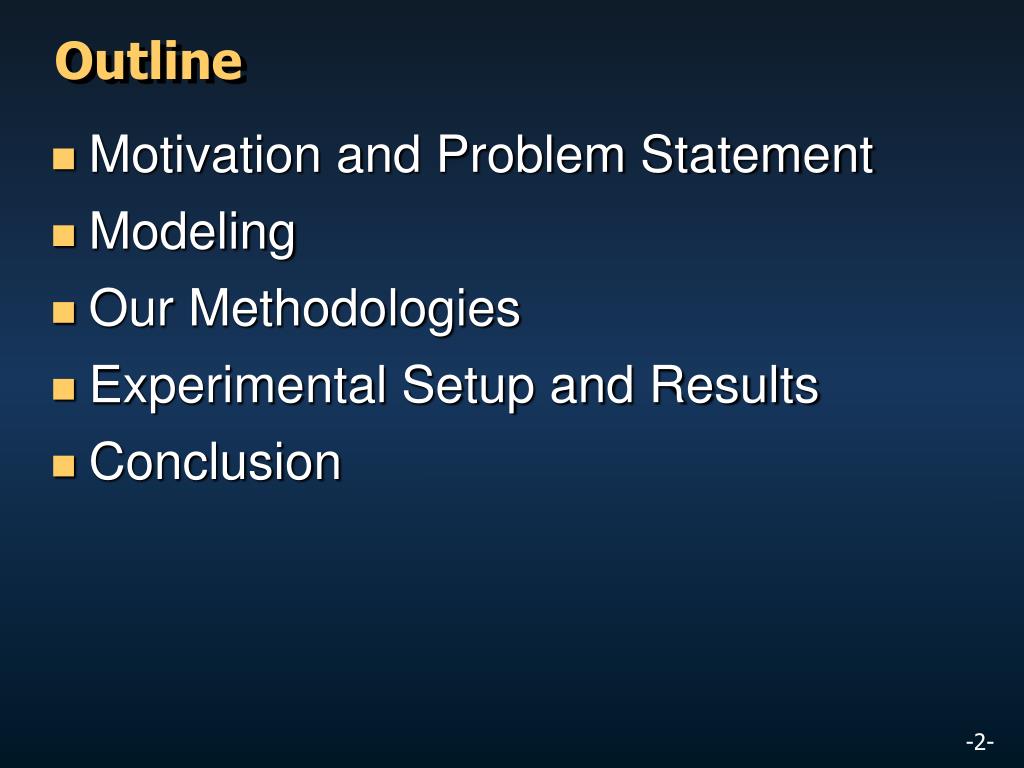 Outline

- Motivation and Problem Statement
- Modeling
- Our Methodologies
- Experimental Setup and Results
- Conclusion

-2-